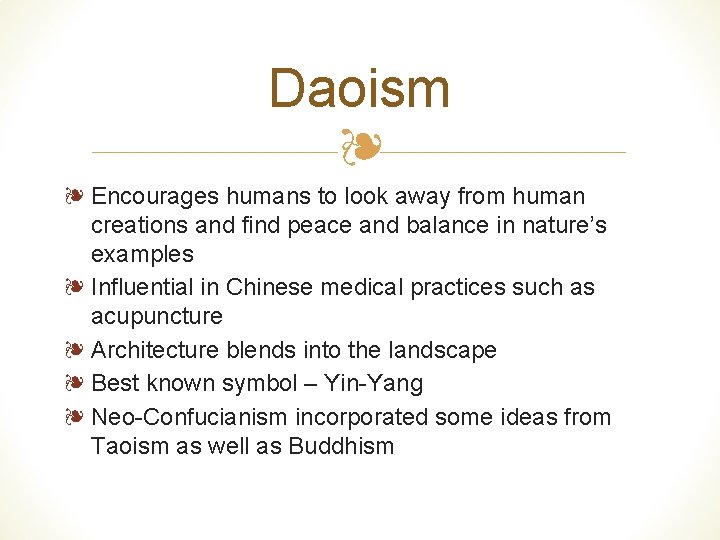 Daoism

❧ Encourages humans to look away from human creations and find peace and balance in nature's examples
❧ Influential in Chinese medical practices such as acupuncture
❧ Architecture blends into the landscape
❧ Best known symbol – Yin-Yang
❧ Neo-Confucianism incorporated some ideas from Taoism as well as Buddhism